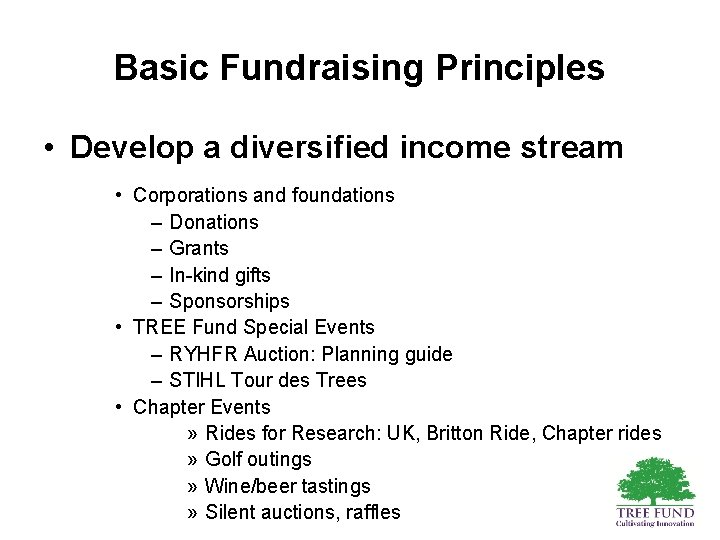 Basic Fundraising Principles

• Develop a diversified income stream

• Corporations and foundations
– Donations
– Grants
– In-kind gifts
– Sponsorships
• TREE Fund Special Events
– RYHFR Auction: Planning guide
– STIHL Tour des Trees
• Chapter Events
» Rides for Research: UK, Britton Ride, Chapter rides
» Golf outings
» Wine/beer tastings
» Silent auctions, raffles

TREE FUND
Cultivating Innovation